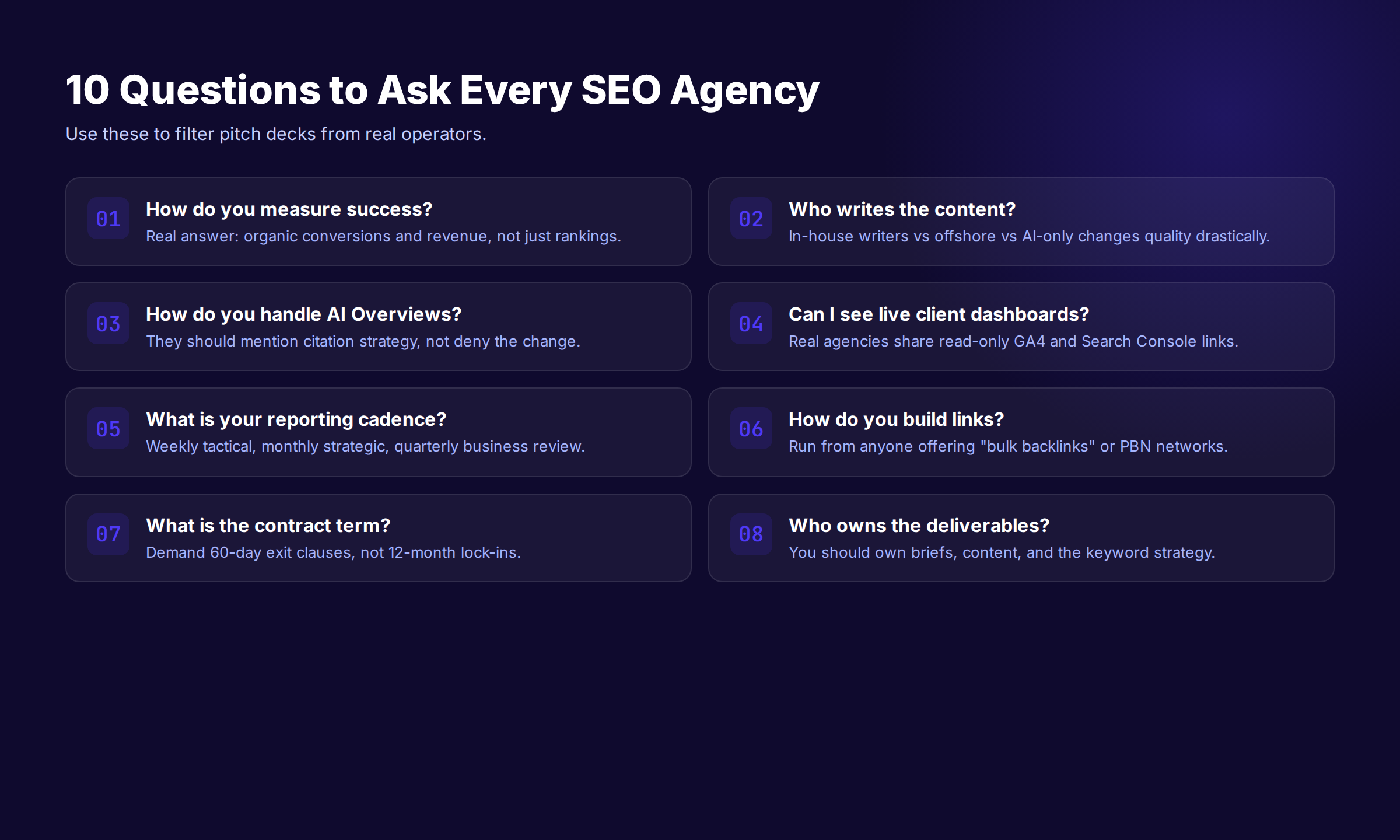 10 Questions to Ask Every SEO Agency

Use these to filter pitch decks from real operators.

01 How do you measure success?
Real answer: organic conversions and revenue, not just rankings.

02 Who writes the content?
In-house writers vs offshore vs AI-only changes quality drastically.

03 How do you handle AI Overviews?
They should mention citation strategy, not deny the change.

04 Can I see live client dashboards?
Real agencies share read-only GA4 and Search Console links.

05 What is your reporting cadence?
Weekly tactical, monthly strategic, quarterly business review.

06 How do you build links?
Run from anyone offering "bulk backlinks" or PBN networks.

07 What is the contract term?
Demand 60-day exit clauses, not 12-month lock-ins.

08 Who owns the deliverables?
You should own briefs, content, and the keyword strategy.